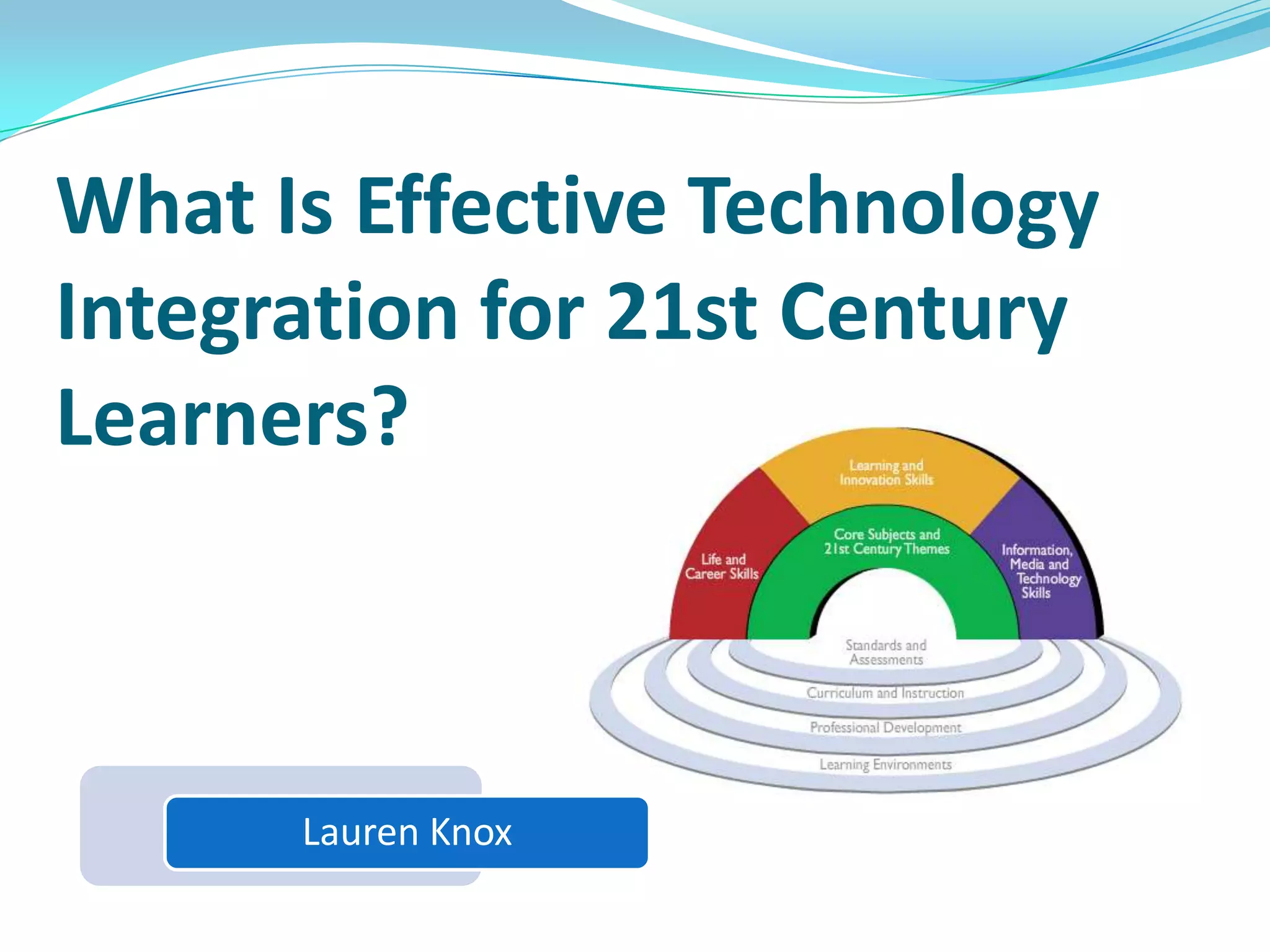 What Is Effective Technology Integration for 21st Century Learners?

Learning and Innovation Skills

Life and Career Skills

Core Subjects and 21st Century Themes

Information, Media and Technology Skills

Standards and Assessments

Curriculum and Instruction

Professional Development

Learning Environments

Lauren Knox